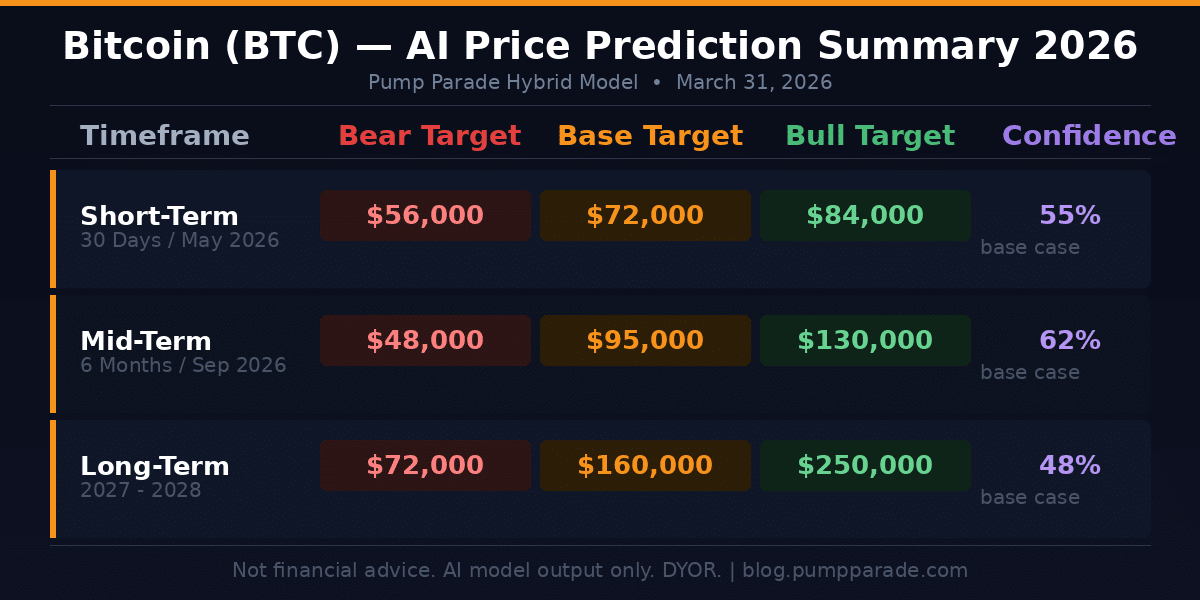 Bitcoin (BTC) — AI Price Prediction Summary 2026
Pump Parade Hybrid Model • March 31, 2026

| Timeframe | Bear Target | Base Target | Bull Target | Confidence |
|---|---|---|---|---|
| Short-Term 30 Days / May 2026 | $56,000 | $72,000 | $84,000 | 55% base case |
| Mid-Term 6 Months / Sep 2026 | $48,000 | $95,000 | $130,000 | 62% base case |
| Long-Term 2027 - 2028 | $72,000 | $160,000 | $250,000 | 48% base case |

Not financial advice. AI model output only. DYOR. | blog.pumpparade.com